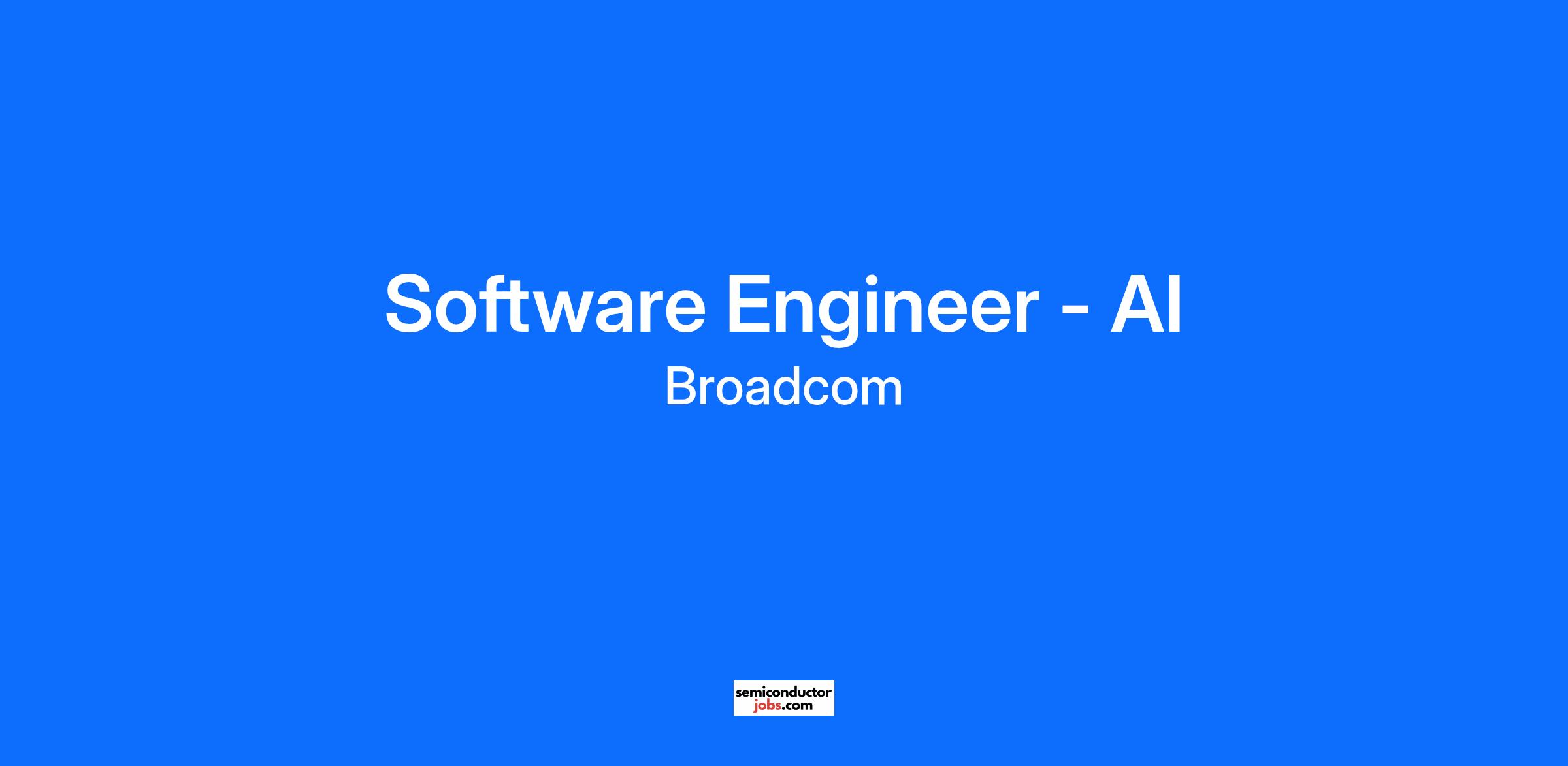 Software Engineer - AI
Broadcom

semiconductor
jobs.com